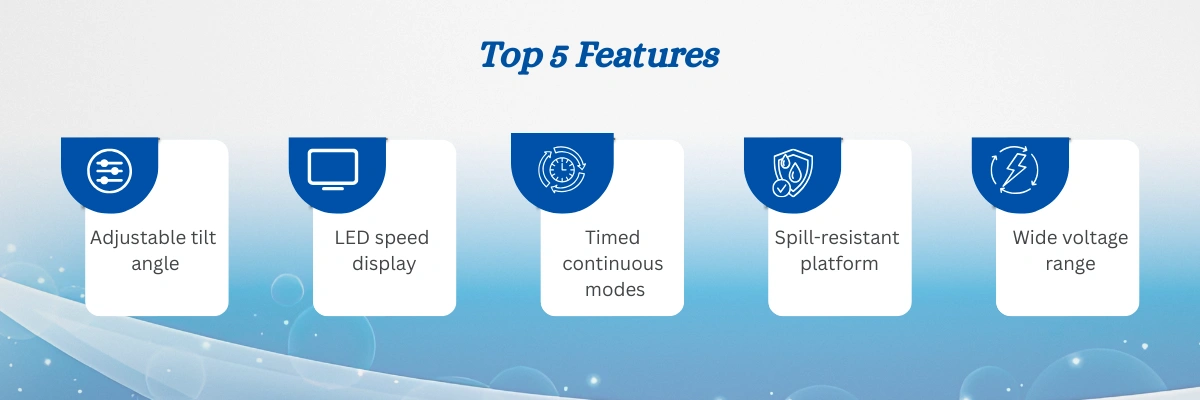 Top 5 Features

Adjustable tilt angle

LED speed display

Timed continuous modes

Spill-resistant platform

Wide voltage range